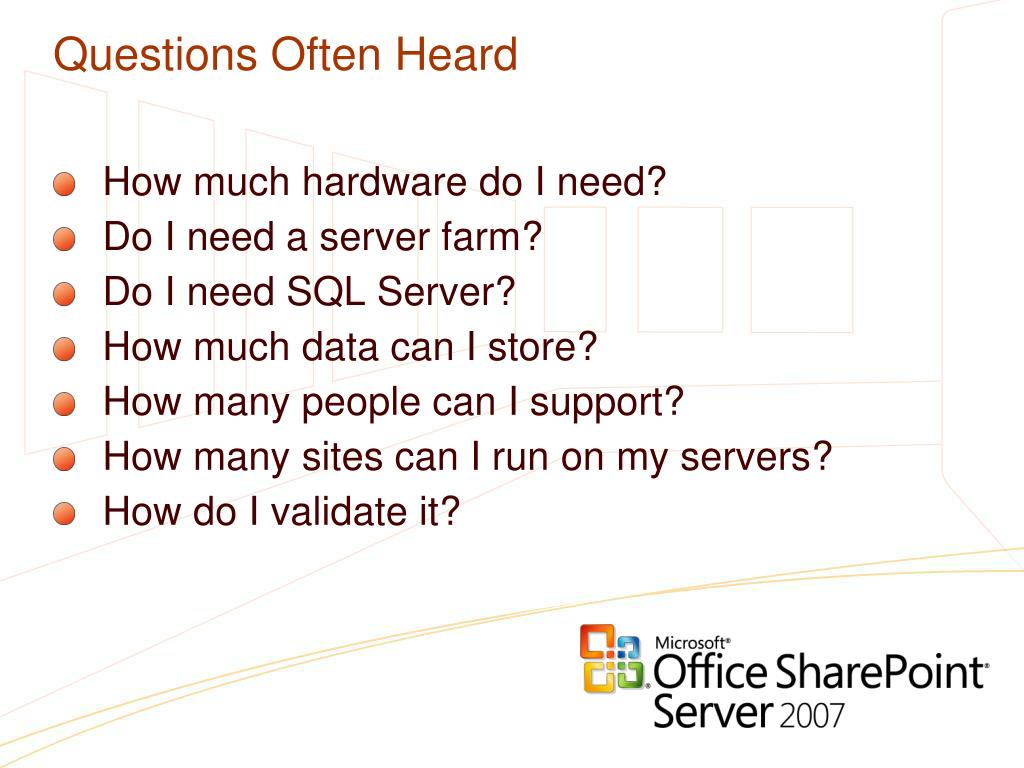 Questions Often Heard

How much hardware do I need?
Do I need a server farm?
Do I need SQL Server?
How much data can I store?
How many people can I support?
How many sites can I run on my servers?
How do I validate it?

Microsoft® Office SharePoint® Server 2007